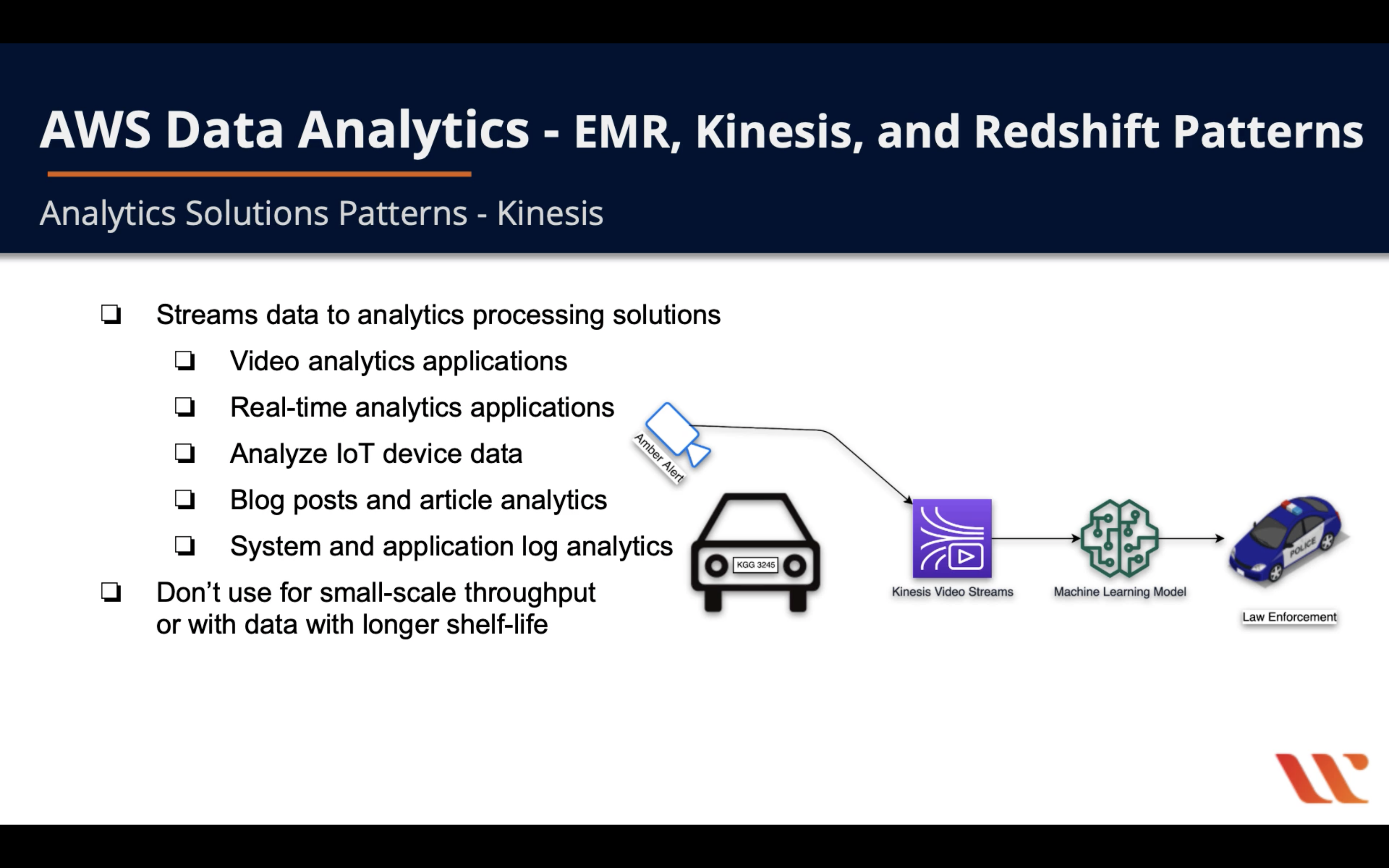 AWS Data Analytics - EMR, Kinesis, and Redshift Patterns

Analytics Solutions Patterns - Kinesis

❏ Streams data to analytics processing solutions
❏ Video analytics applications
❏ Real-time analytics applications
❏ Analyze IoT device data
❏ Blog posts and article analytics
❏ System and application log analytics
❏ Don't use for small-scale throughput or with data with longer shelf-life

Amber Alert

KGG 3245

Kinesis Video Streams

Machine Learning Model

POLICE

Law Enforcement